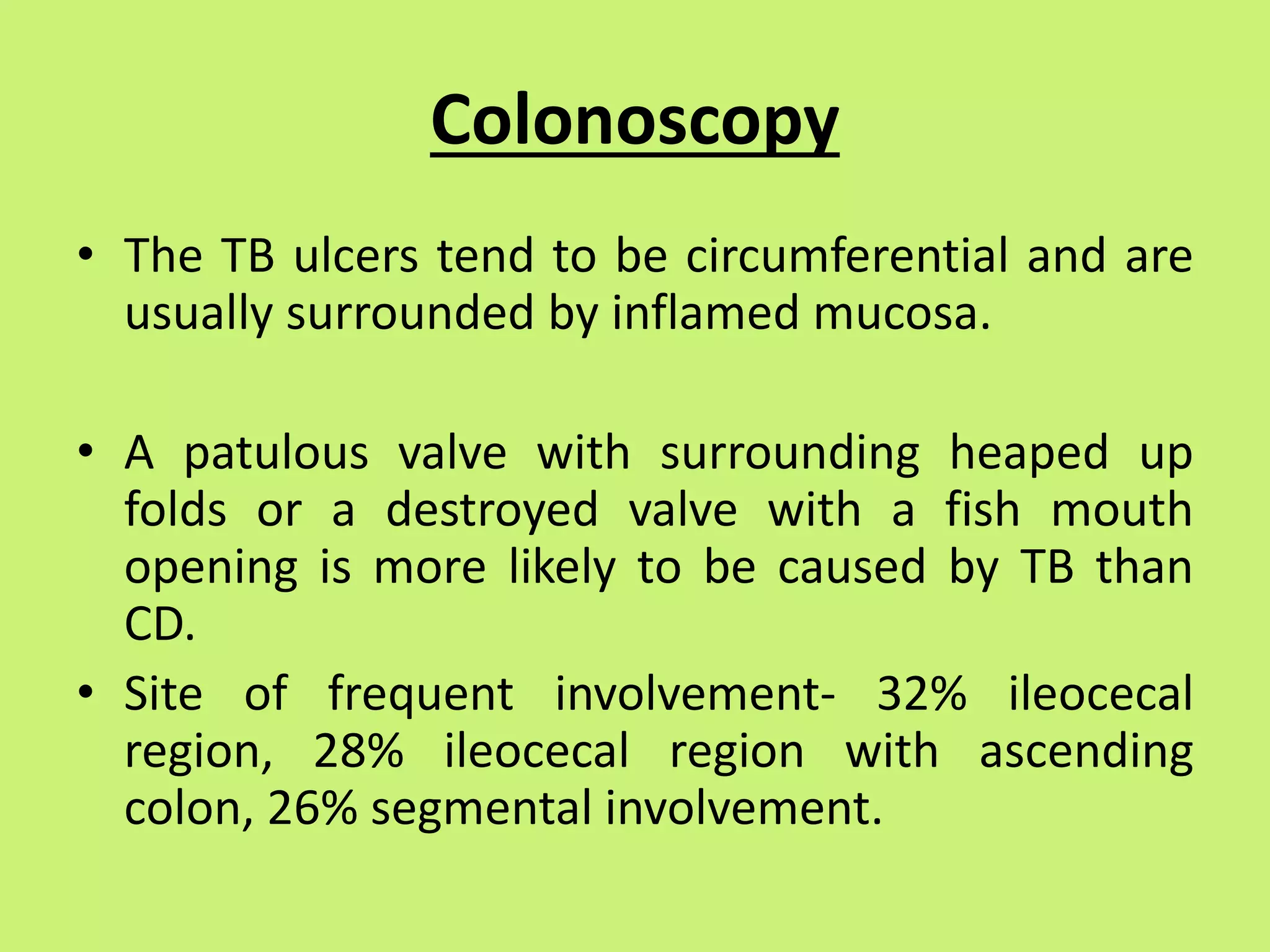 Colonoscopy

• The TB ulcers tend to be circumferential and are usually surrounded by inflamed mucosa.

• A patulous valve with surrounding heaped up folds or a destroyed valve with a fish mouth opening is more likely to be caused by TB than CD.

• Site of frequent involvement- 32% ileocecal region, 28% ileocecal region with ascending colon, 26% segmental involvement.